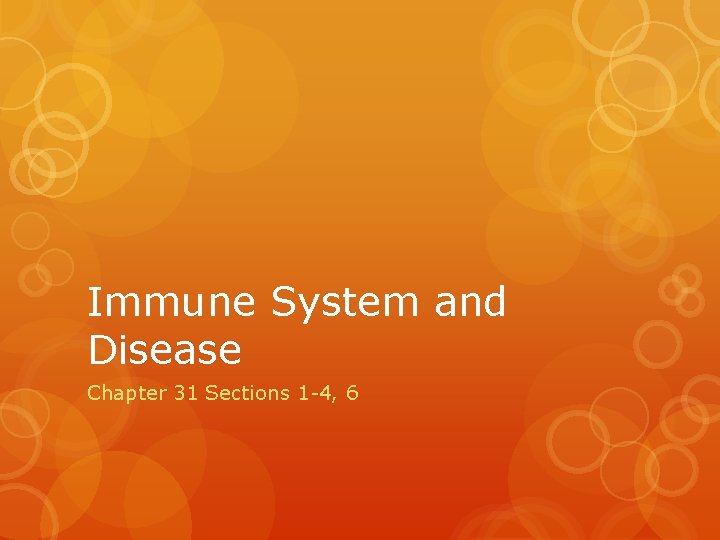 Immune System and Disease

Chapter 31 Sections 1-4, 6